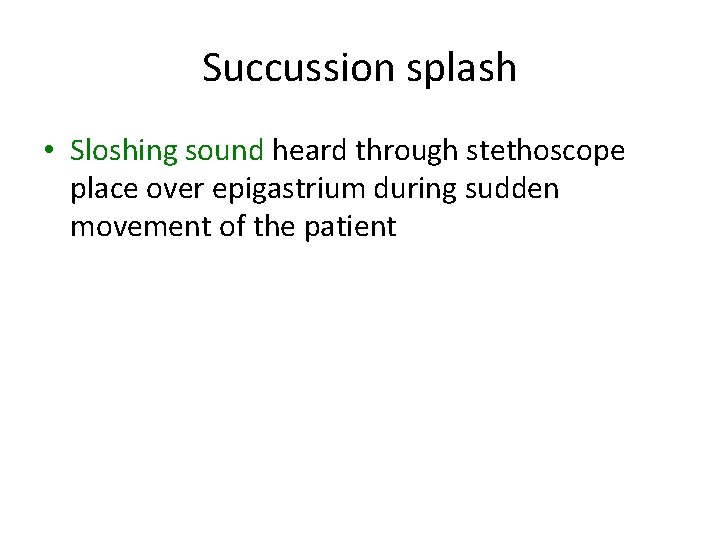 Succussion splash

• Sloshing sound heard through stethoscope place over epigastrium during sudden movement of the patient